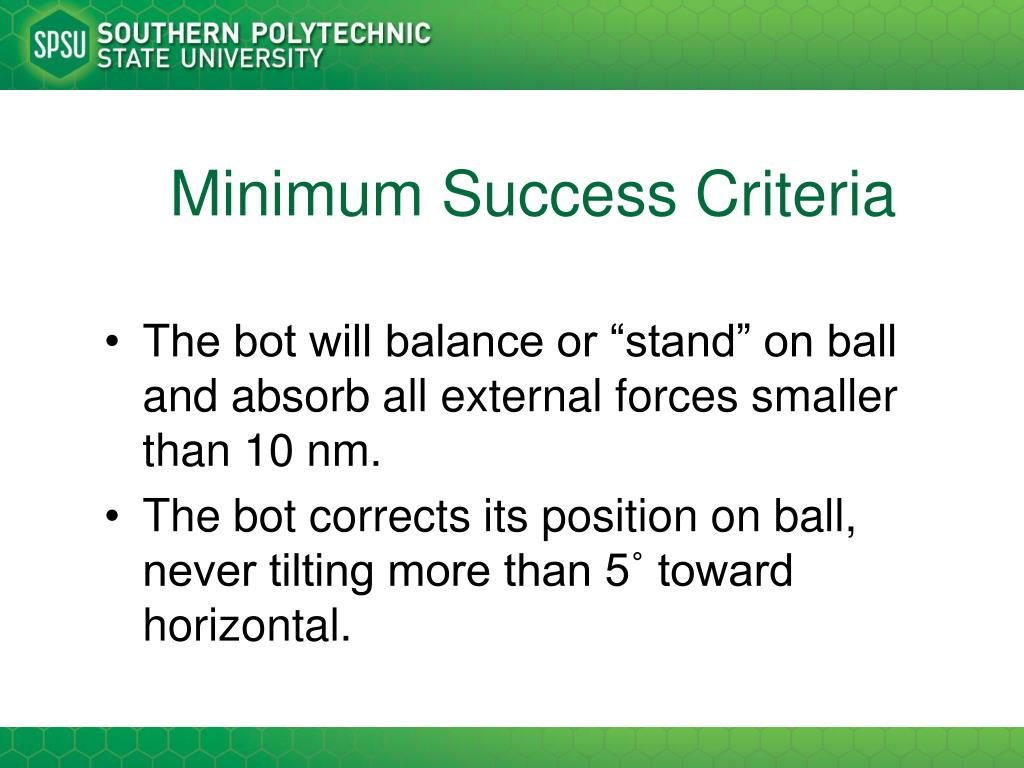 SPSU SOUTHERN POLYTECHNIC STATE UNIVERSITY

Minimum Success Criteria

• The bot will balance or “stand” on ball and absorb all external forces smaller than 10 nm.
• The bot corrects its position on ball, never tilting more than 5˚ toward horizontal.